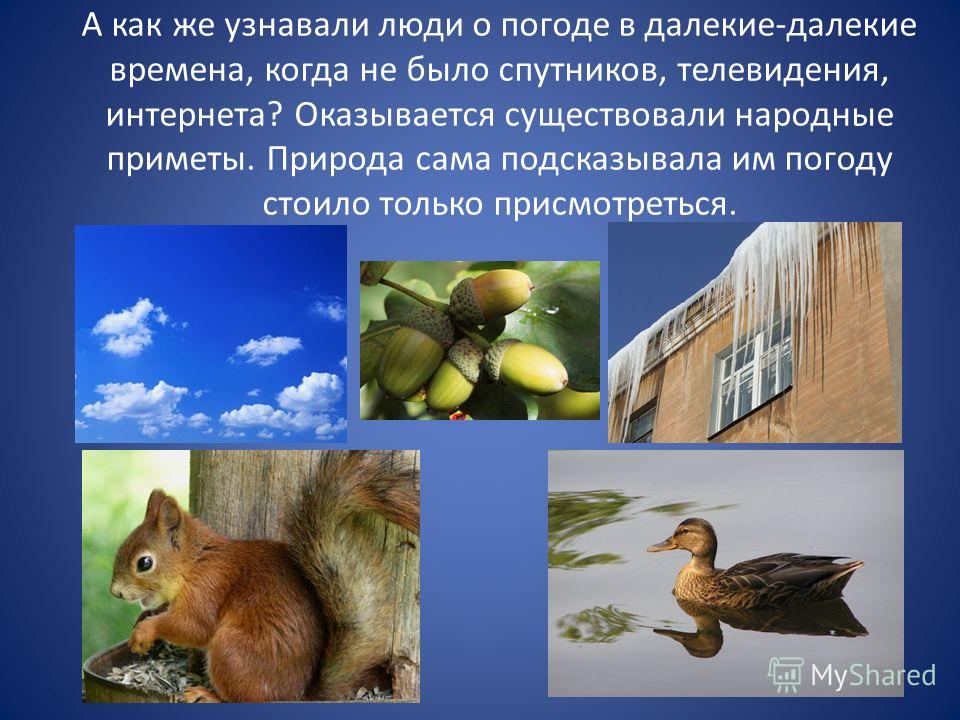 А как же узнавали люди о погоде в далекие-далекие времена, когда не было спутников, телевидения, интернета? Оказывается существовали народные приметы. Природа сама подсказывала им погоду стоило только присмотреться.

MyShared